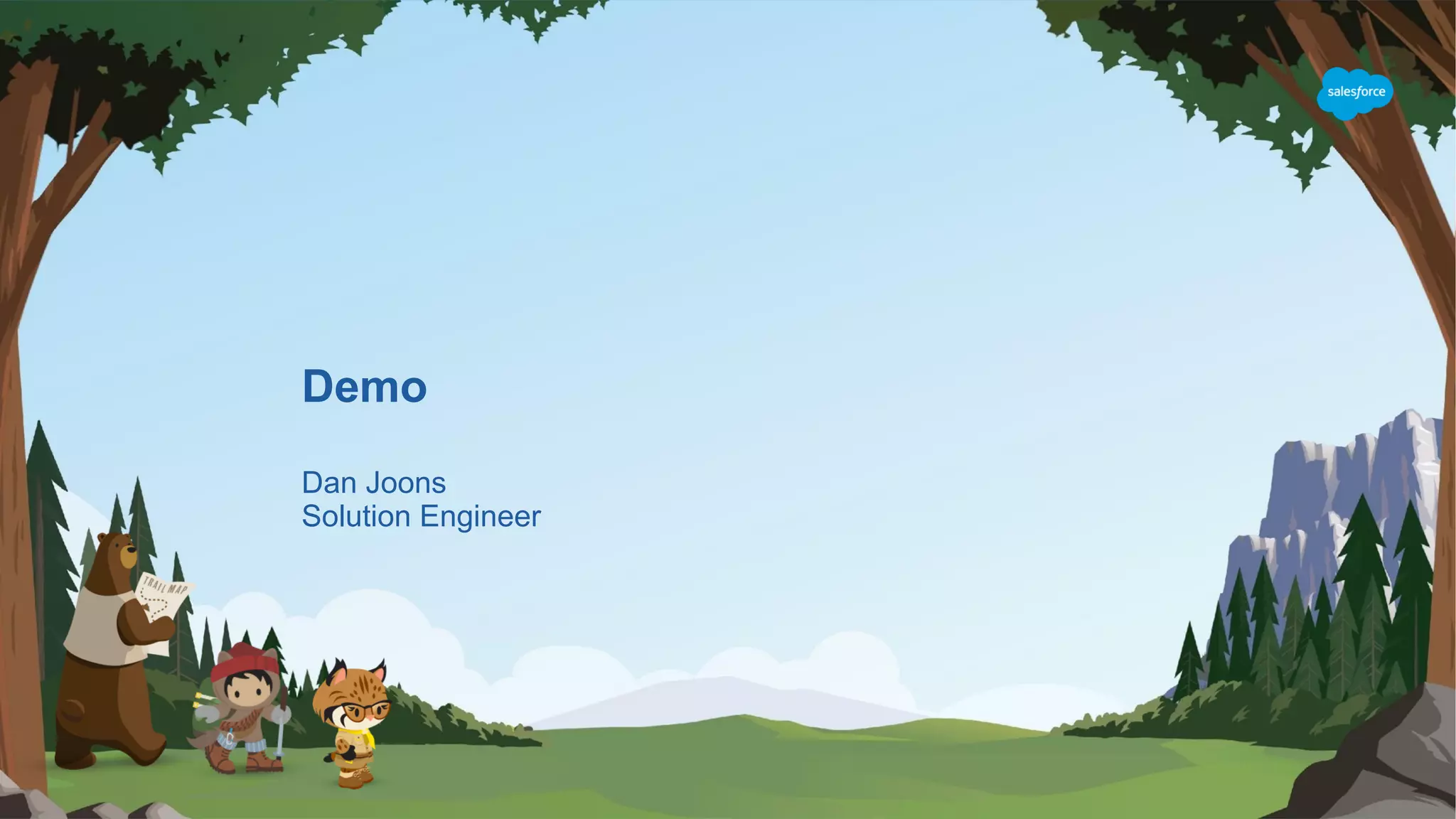 salesforce

Demo

Dan Joons
Solution Engineer

TRAIL MAP